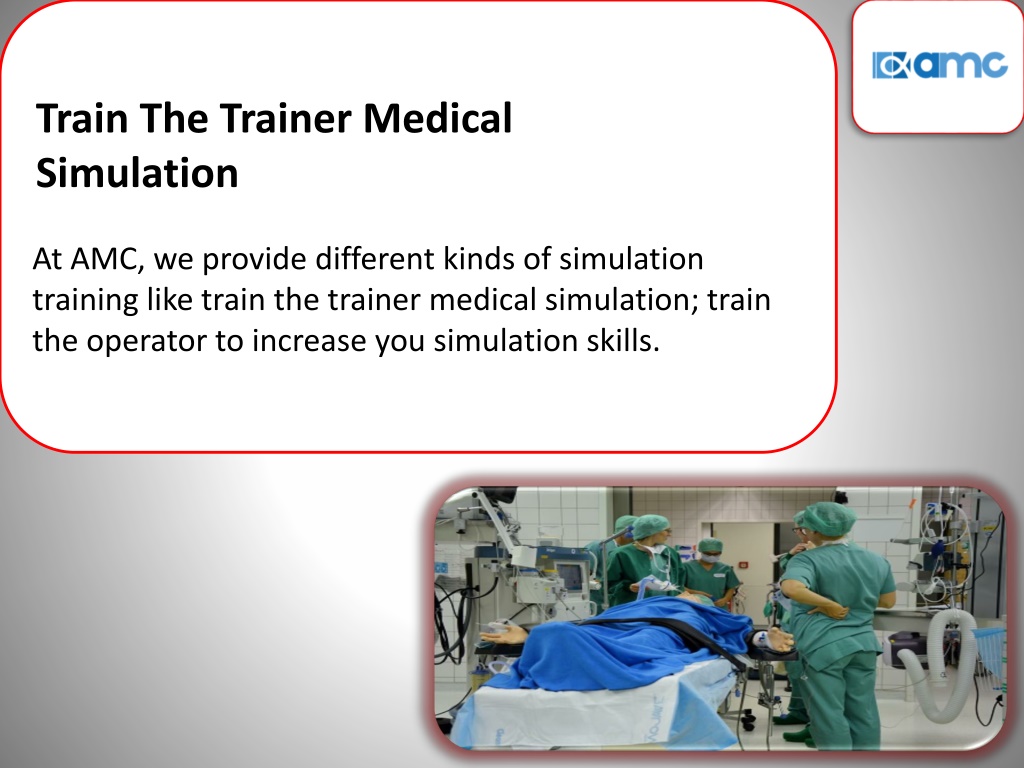 amc

Train The Trainer Medical Simulation

At AMC, we provide different kinds of simulation training like train the trainer medical simulation; train the operator to increase you simulation skills.